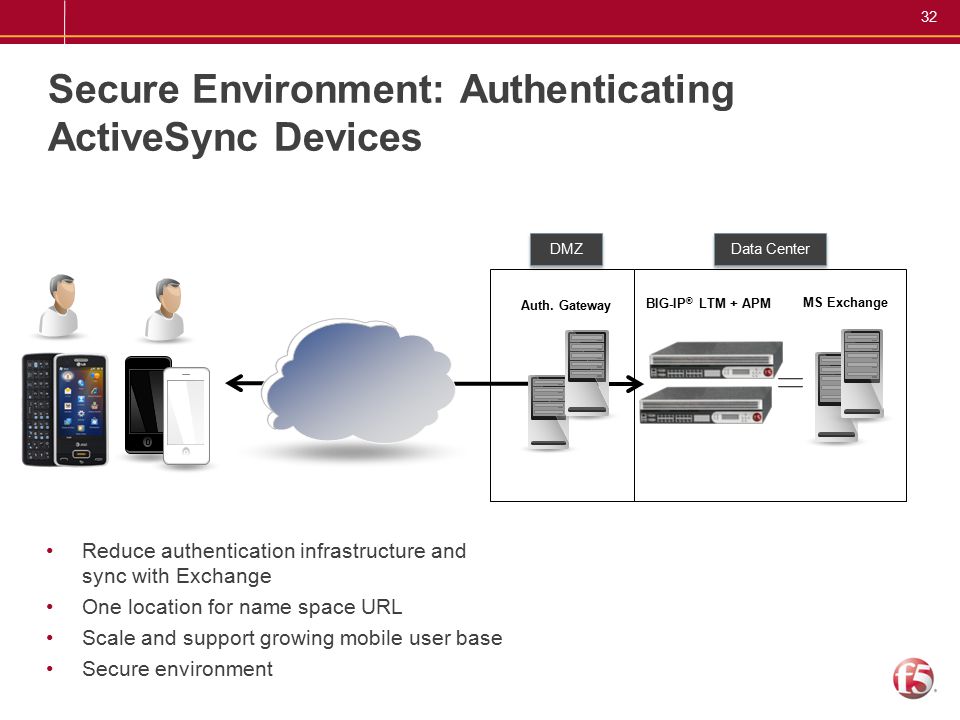 32

Secure Environment: Authenticating ActiveSync Devices

DMZ

Data Center

Auth. Gateway

BIG-IP® LTM + APM

MS Exchange

• Reduce authentication infrastructure and sync with Exchange
• One location for name space URL
• Scale and support growing mobile user base
• Secure environment

f5